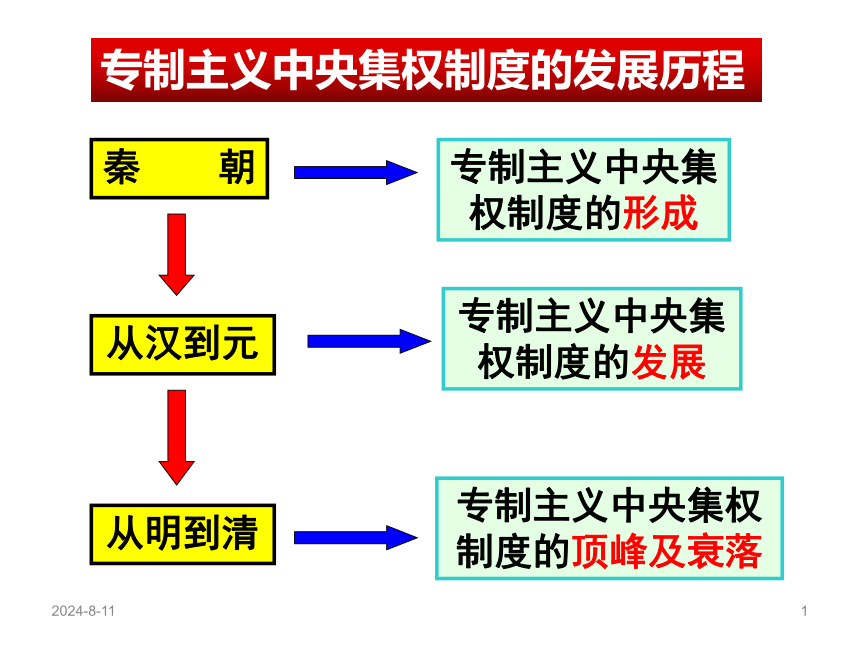 专制主义中央集权制度的发展历程

秦　　朝

专制主义中央集权制度的形成

从汉到元

专制主义中央集权制度的发展

从明到清

专制主义中央集权制度的顶峰及衰落

2024-8-11

1